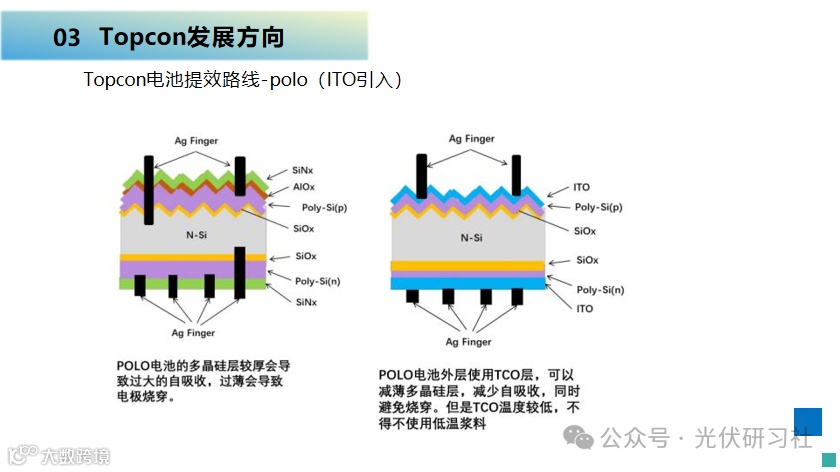 03 Topcon发展方向

Topcon电池提效路线-polo（ITO引入）

Ag Finger
SiNx
AlOx
Poly-Si(p)
SiOx
N-Si
SiOx
Poly-Si(n)
SiNx
Ag Finger

POLO电池的多晶硅层较厚会导致过大的自吸收，过薄会导致电极烧穿。

Ag Finger
ITO
Poly-Si(p)
SiOx
N-Si
SiOx
Poly-Si(n)
ITO
Ag Finger

POLO电池外层使用TCO层，可以减薄多晶硅层，减少自吸收，同时避免烧穿。但是TCO温度较低，不得不使用低温浆料

公众号 · 光伏研习社

大数跨境